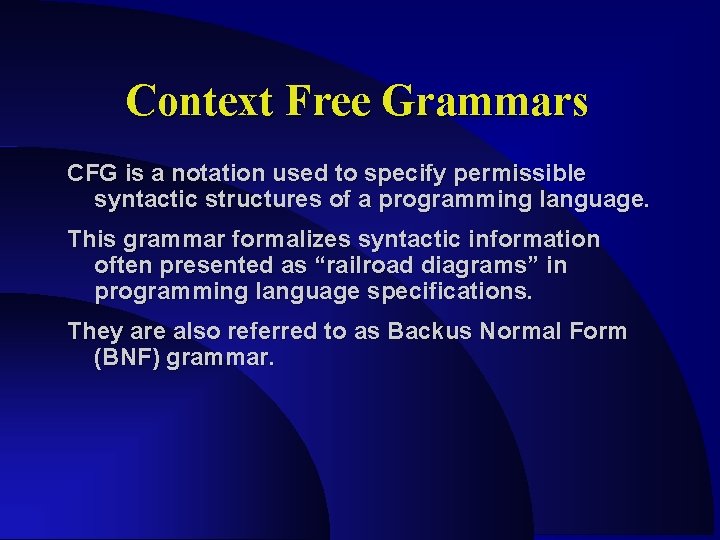 Context Free Grammars

CFG is a notation used to specify permissible syntactic structures of a programming language.

This grammar formalizes syntactic information often presented as “railroad diagrams” in programming language specifications.

They are also referred to as Backus Normal Form (BNF) grammar.